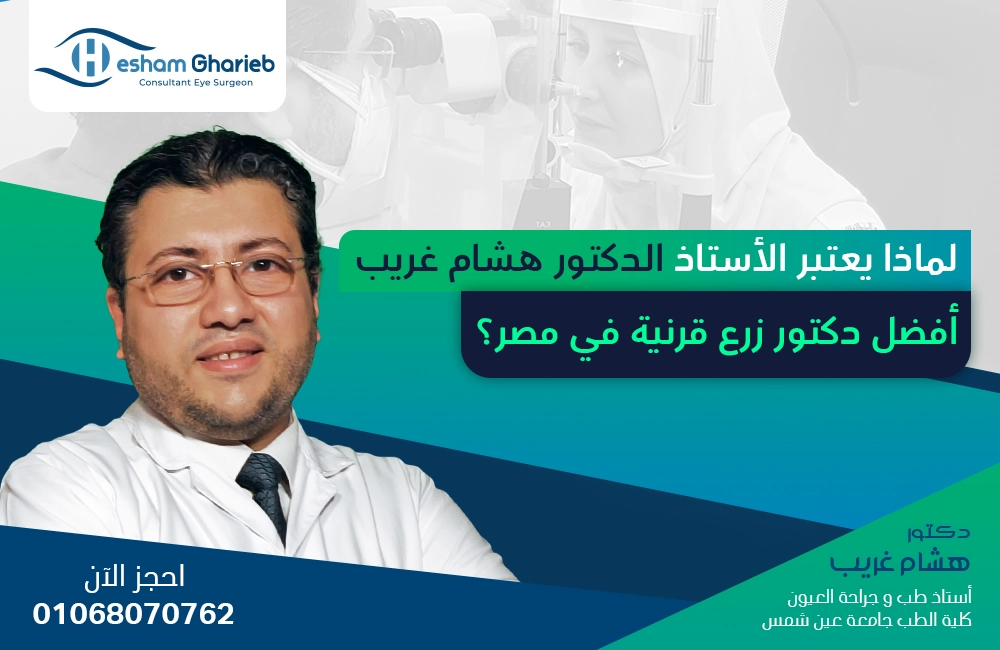 Hesham Gharieb
Consultant Eye Surgeon

لماذا يعتبر الأستاذ الدكتور هشام غريب
أفضل دكتور زرع قرنية في مصر؟

احجز الآن
01068070762

دكتور
هشام غريب
أستاذ طب و جراحة العيون
كلية الطب جامعة عين شمس